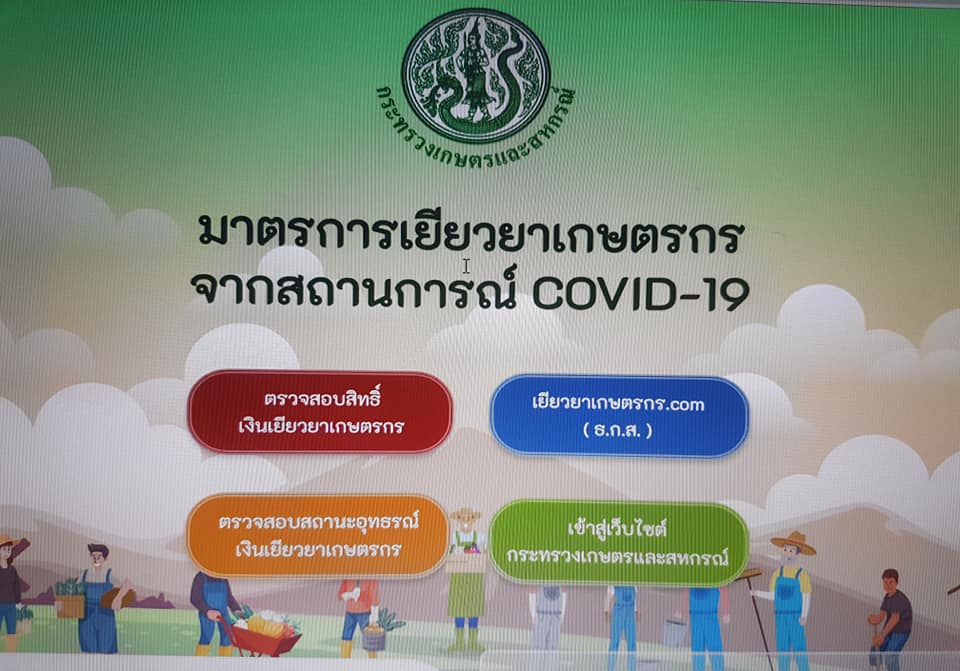 กระทรวงเกษตรและสหกรณ์

มาตรการเยียวยาเกษตรกร
จากสถานการณ์ COVID-19

ตรวจสอบสิทธิ์
เงินเยียวยาเกษตรกร

เยียวยาเกษตรกร.com
( ธ.ก.ส. )

ตรวจสอบสถานะอุทธรณ์
เงินเยียวยาเกษตรกร

เข้าสู่เว็บไซต์
กระทรวงเกษตรและสหกรณ์